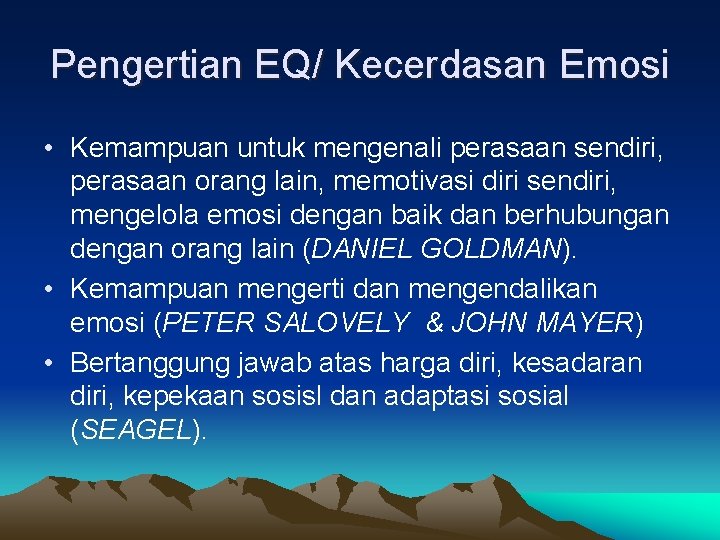 Pengertian EQ/ Kecerdasan Emosi

• Kemampuan untuk mengenali perasaan sendiri, perasaan orang lain, memotivasi diri sendiri, mengelola emosi dengan baik dan berhubungan dengan orang lain (DANIEL GOLDMAN).
• Kemampuan mengerti dan mengendalikan emosi (PETER SALOVELY & JOHN MAYER)
• Bertanggung jawab atas harga diri, kesadaran diri, kepekaan sosisl dan adaptasi sosial (SEAGEL).